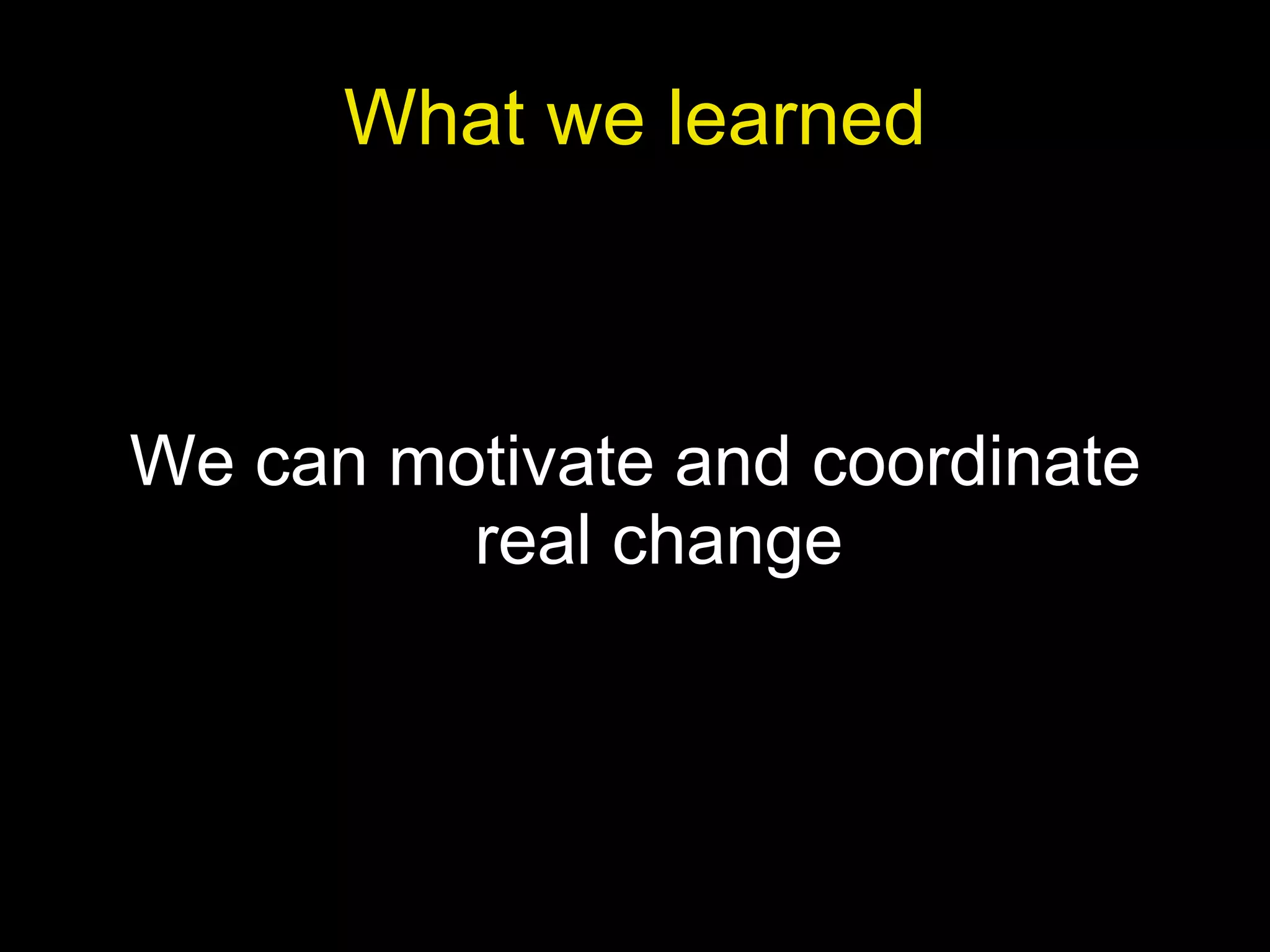 What we learned

We can motivate and coordinate real change